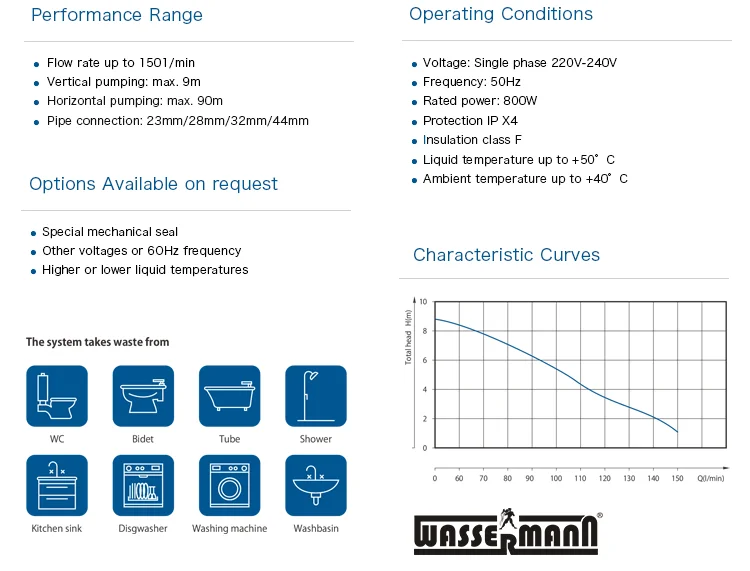 Performance Range

- Flow rate up to 150l/min
- Vertical pumping: max. 9m
- Horizontal pumping: max. 90m
- Pipe connection: 23mm/28mm/32mm/44mm

Options Available on request

- Special mechanical seal
- Other voltages or 60Hz frequency
- Higher or lower liquid temperatures

The system takes waste from

WC
Bidet
Tube
Shower
Kitchen sink
Disgwasher
Washing machine
Washbasin

Operating Conditions

- Voltage: Single phase 220V-240V
- Frequency: 50Hz
- Rated power: 800W
- Protection IP X4
- Insulation class F
- Liquid temperature up to +50° C
- Ambient temperature up to +40° C

Characteristic Curves

Total head H(m)
10
8
6
4
2
0
0 60 70 80 90 100 110 120 130 140 150 Q(l/min)

WASSERMANN®